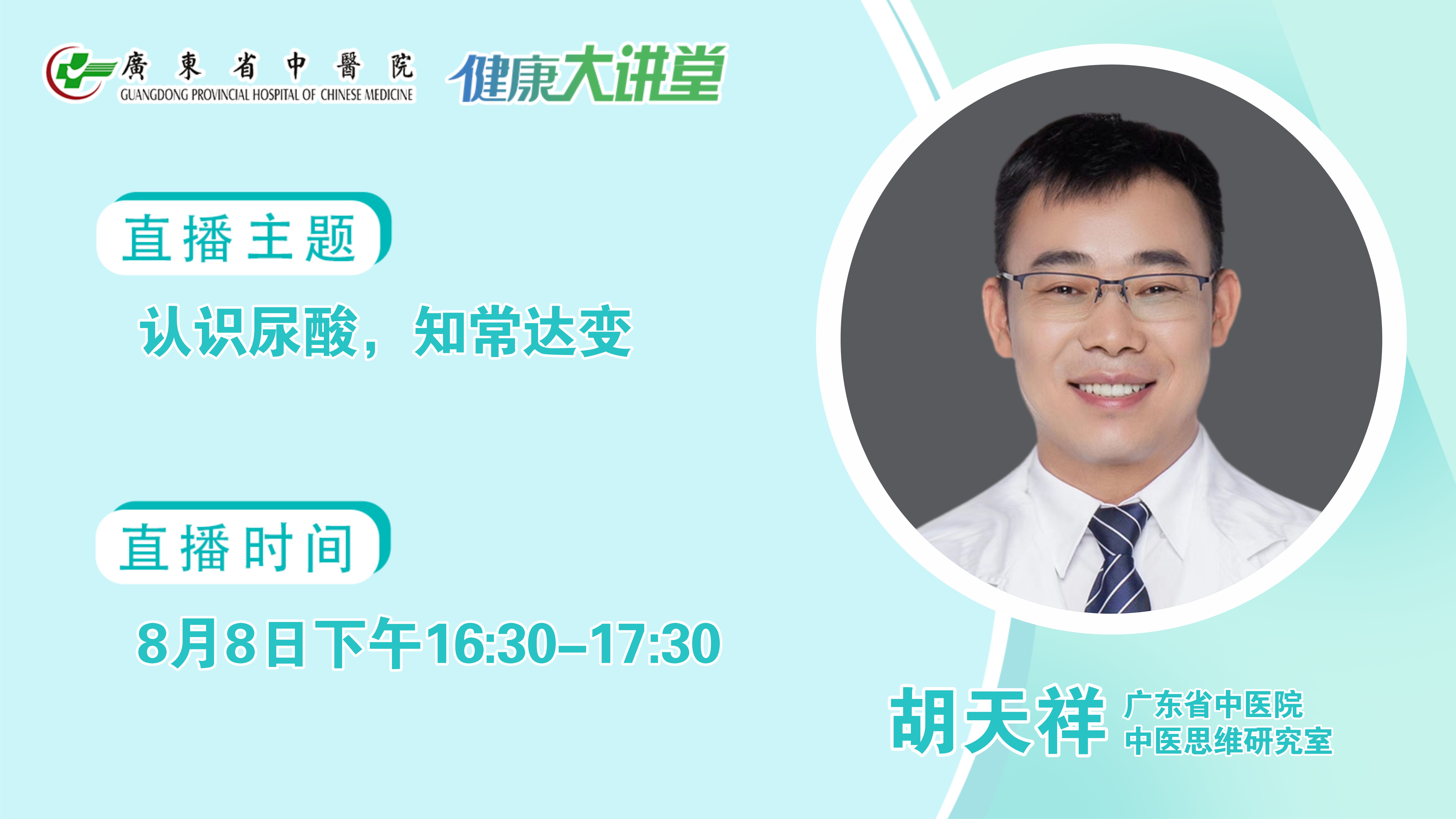 廣東省中醫院
GUANGDONG PROVINCIAL HOSPITAL OF CHINESE MEDICINE

健康大讲堂

直播主题

认识尿酸，知常达变

直播时间

8月8日下午16:30–17:30

胡天祥 广东省中医院
中医思维研究室